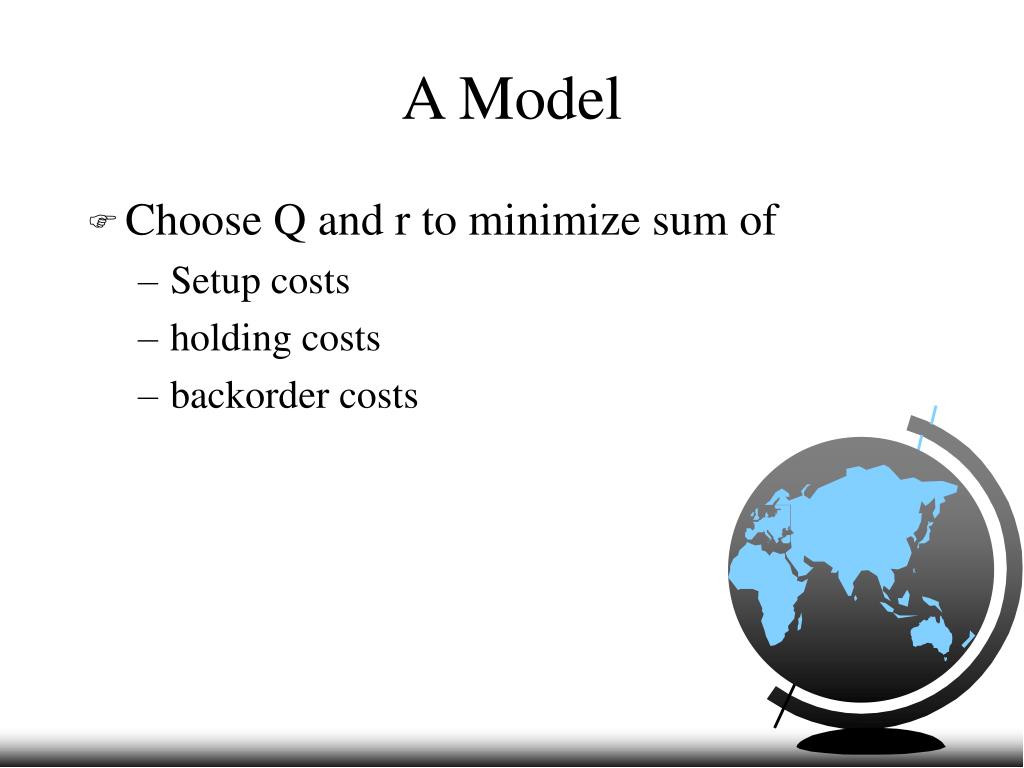 A Model

Choose Q and r to minimize sum of

– Setup costs

– holding costs

– backorder costs